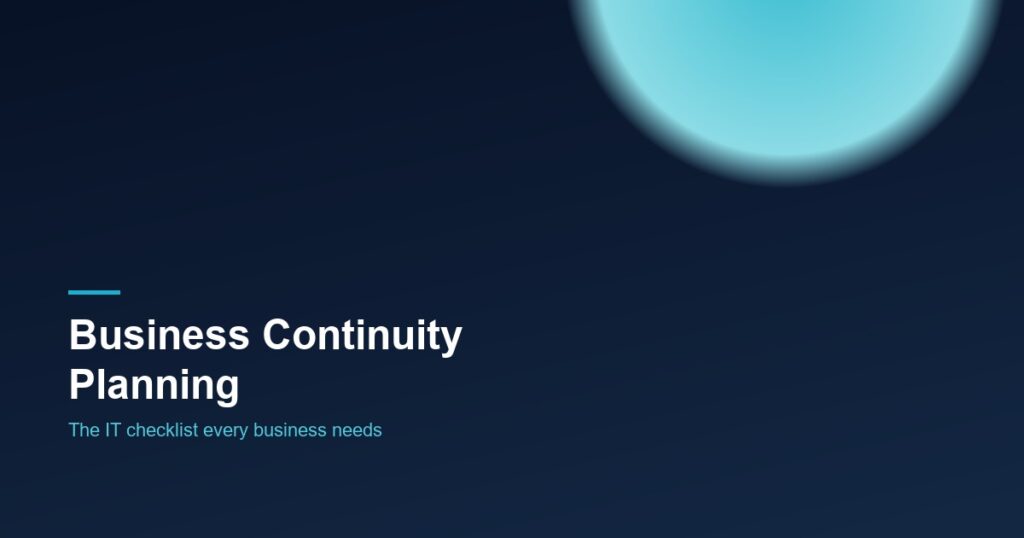 Business Continuity Planning

The IT checklist every business needs